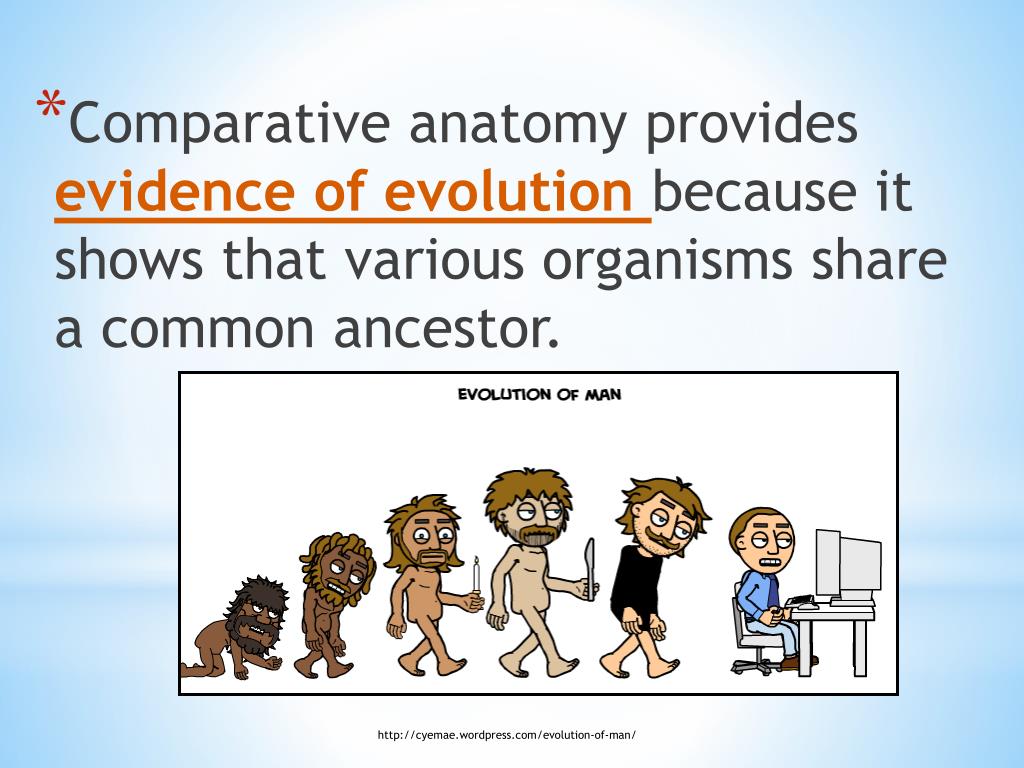 *Comparative anatomy provides evidence of evolution because it shows that various organisms share a common ancestor.

EVOLUTION OF MAN

http://cyemae.wordpress.com/evolution-of-man/